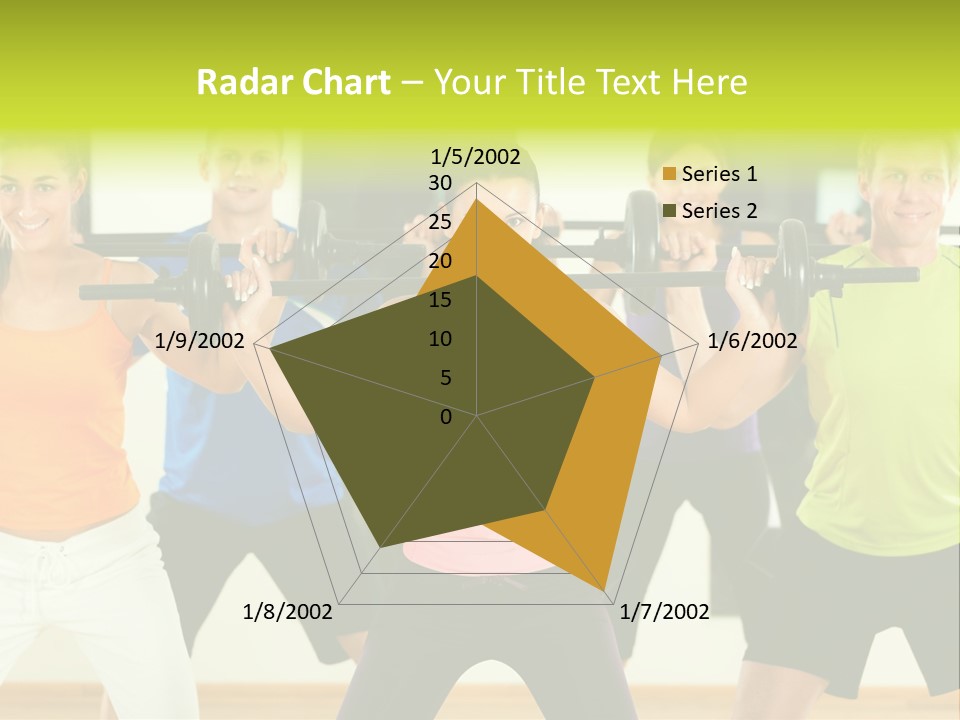 Radar Chart – Your Title Text Here

1/5/2002
30
25
20
15
10
5
0
1/6/2002
1/7/2002
1/8/2002
1/9/2002

Series 1
Series 2